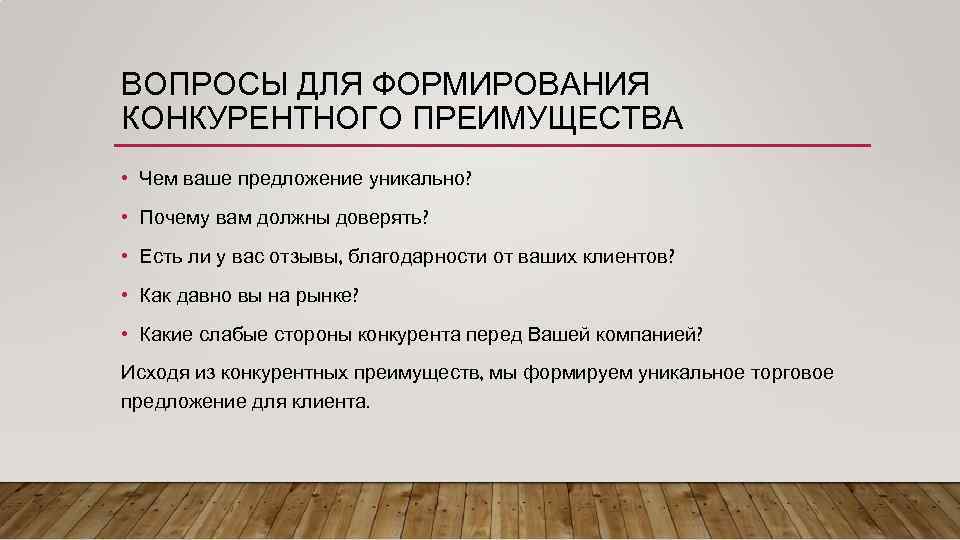 ВОПРОСЫ ДЛЯ ФОРМИРОВАНИЯ КОНКУРЕНТНОГО ПРЕИМУЩЕСТВА

• Чем ваше предложение уникально?

• Почему вам должны доверять?

• Есть ли у вас отзывы, благодарности от ваших клиентов?

• Как давно вы на рынке?

• Какие слабые стороны конкурента перед Вашей компанией?

Исходя из конкурентных преимуществ, мы формируем уникальное торговое предложение для клиента.